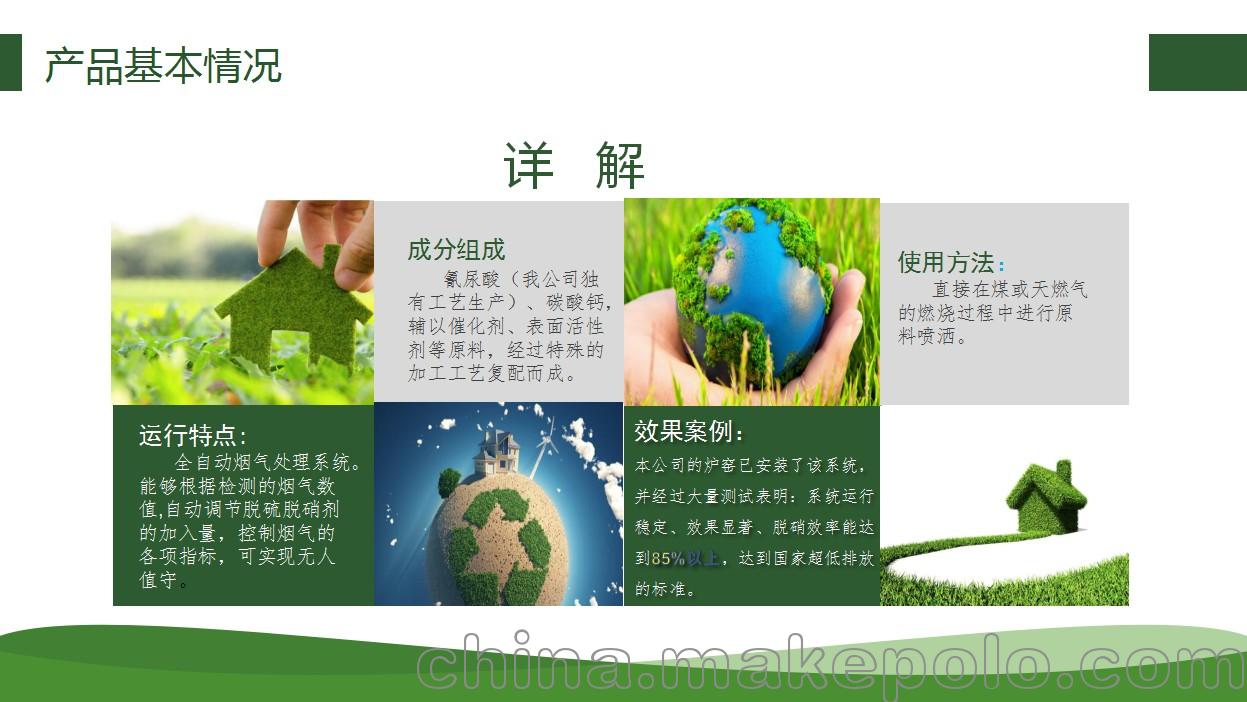 产品基本情况

详 解

成分组成

氰尿酸（我公司独有工艺生产）、碳酸钙，辅以催化剂、表面活性剂等原料，经过特殊的加工工艺复配而成。

使用方法：

直接在煤或天燃气的燃烧过程中进行原料喷洒。

运行特点：

全自动烟气处理系统。能够根据检测的烟气数值,自动调节脱硫脱硝剂的加入量，控制烟气的各项指标，可实现无人值守。

效果案例：

本公司的炉窑已安装了该系统，并经过大量测试表明：系统运行稳定、效果显著、脱硝效率能达到85%以上，达到国家超低排放的标准。

china.makepolo.com